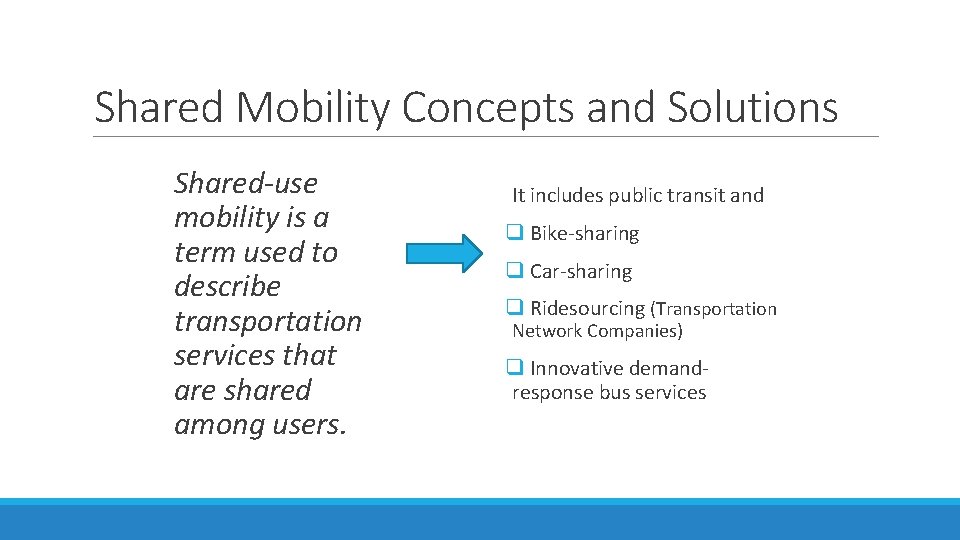 Shared Mobility Concepts and Solutions

Shared-use mobility is a term used to describe transportation services that are shared among users.

It includes public transit and

❑ Bike-sharing

❑ Car-sharing

❑ Ridesourcing (Transportation Network Companies)

❑ Innovative demand-response bus services